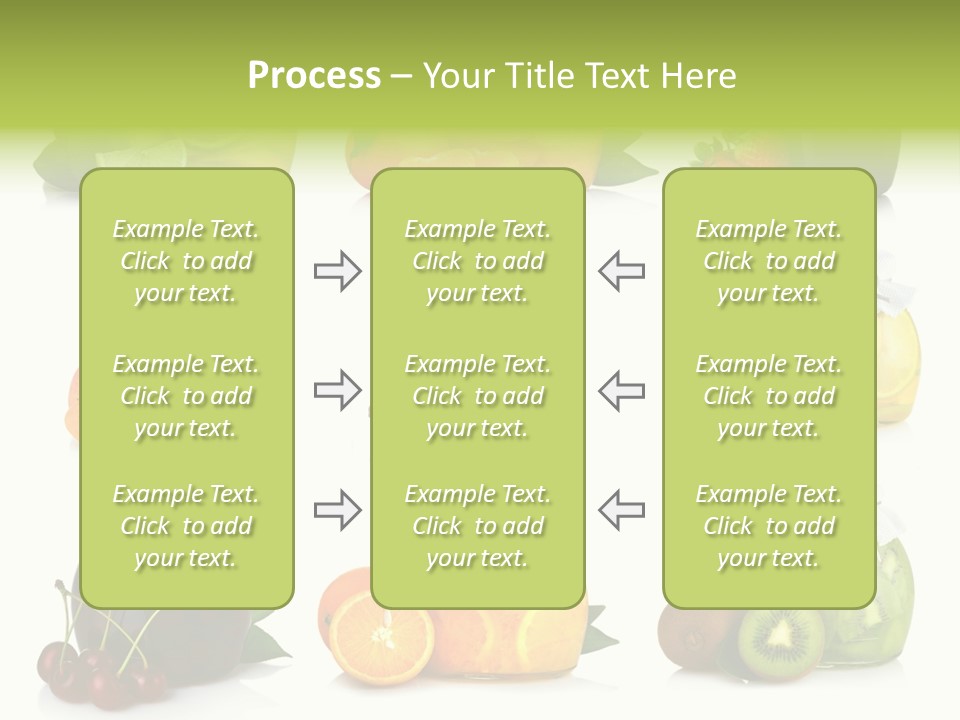 Process – Your Title Text Here

Example Text. Click to add your text.

Example Text. Click to add your text.

Example Text. Click to add your text.

Example Text. Click to add your text.

Example Text. Click to add your text.

Example Text. Click to add your text.

Example Text. Click to add your text.

Example Text. Click to add your text.

Example Text. Click to add your text.